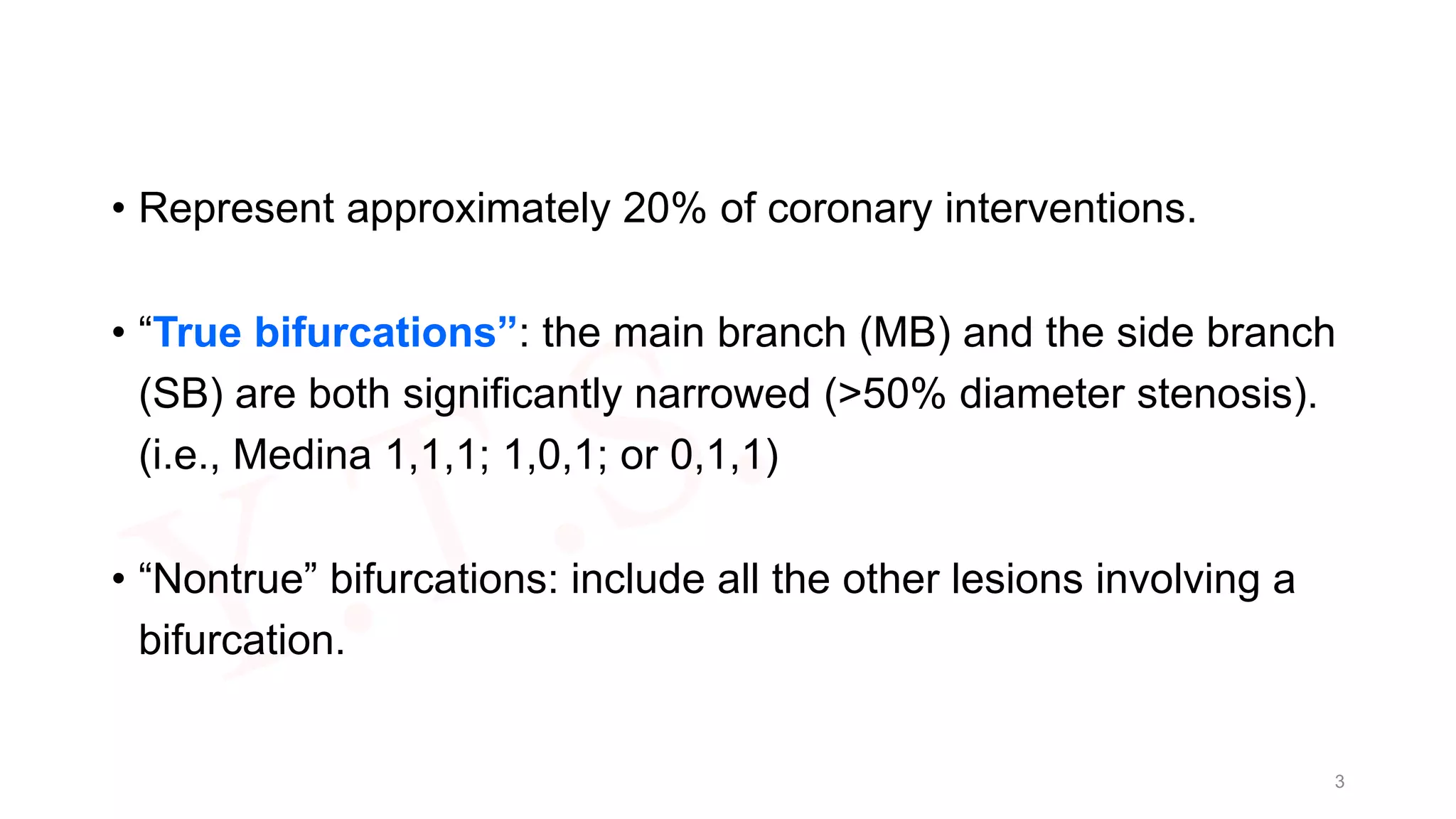 • Represent approximately 20% of coronary interventions.

• “True bifurcations”: the main branch (MB) and the side branch (SB) are both significantly narrowed (>50% diameter stenosis). (i.e., Medina 1,1,1; 1,0,1; or 0,1,1)

• “Nontrue” bifurcations: include all the other lesions involving a bifurcation.

Y.T.S.

3